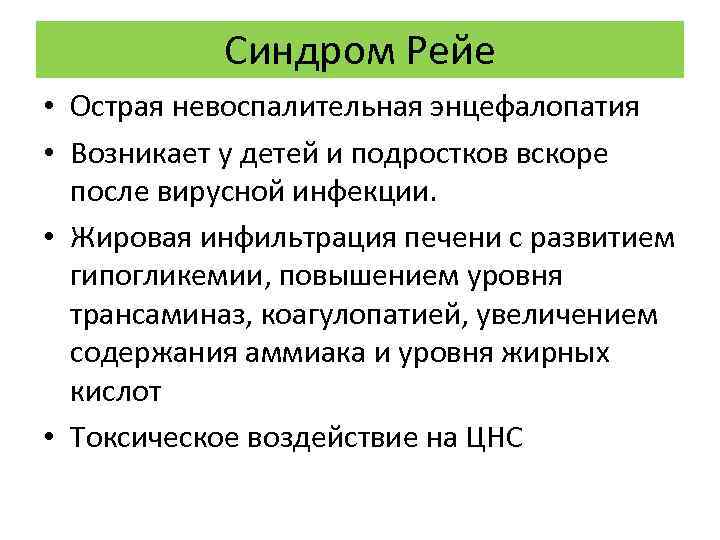 Синдром Рейе

• Острая невоспалительная энцефалопатия
• Возникает у детей и подростков вскоре после вирусной инфекции.
• Жировая инфильтрация печени с развитием гипогликемии, повышением уровня трансаминаз, коагулопатией, увеличением содержания аммиака и уровня жирных кислот
• Токсическое воздействие на ЦНС